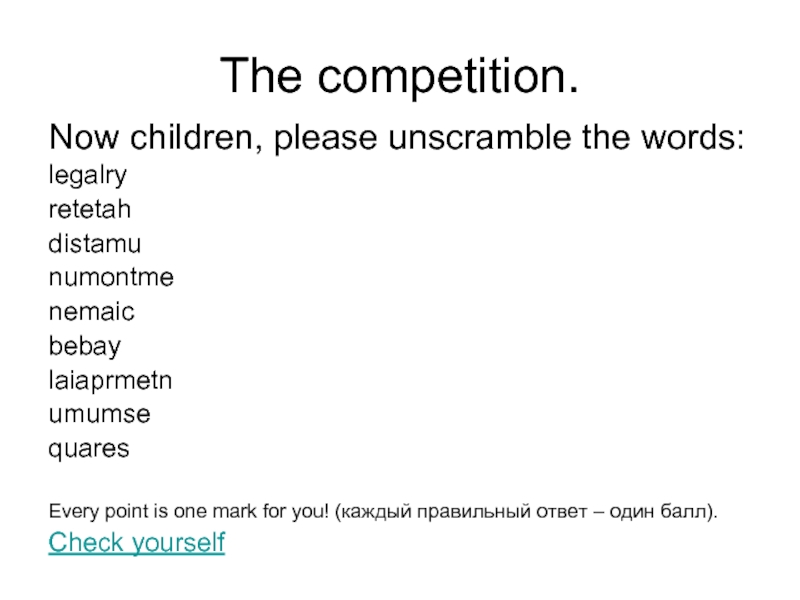 The competition.

Now children, please unscramble the words:
legalry
retetah
distamu
numontme
nemaic
bebay
laiaprmetn
umumse
quares

Every point is one mark for you! (каждый правильный ответ – один балл).
Check yourself